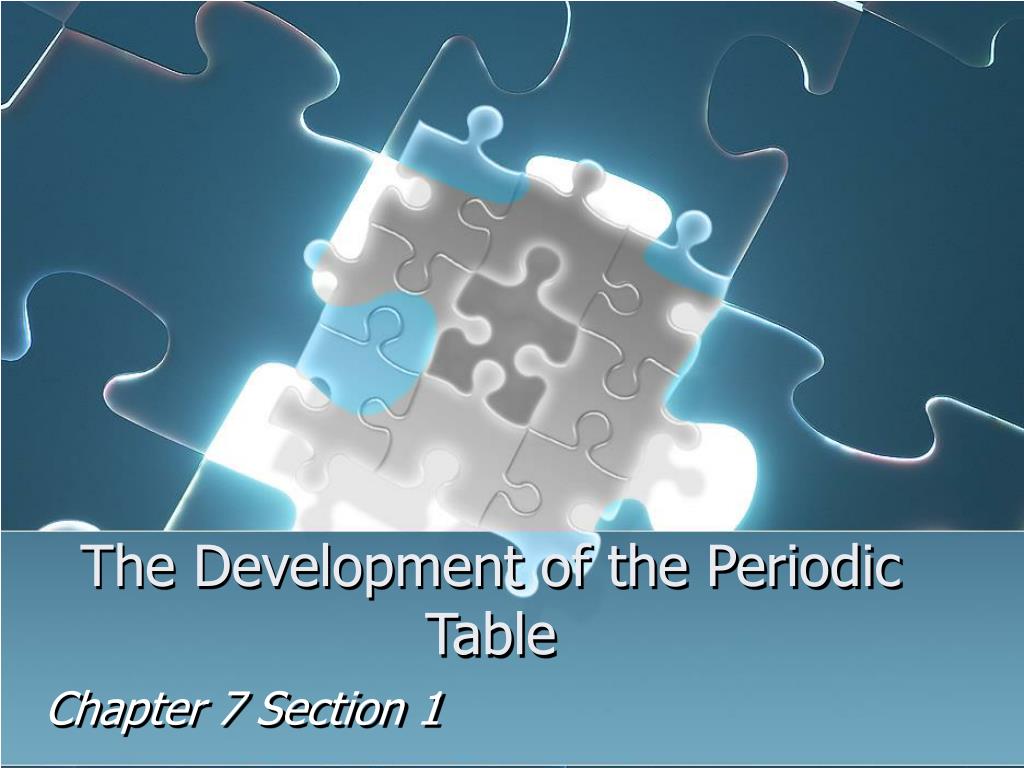 The Development of the Periodic Table

Chapter 7 Section 1